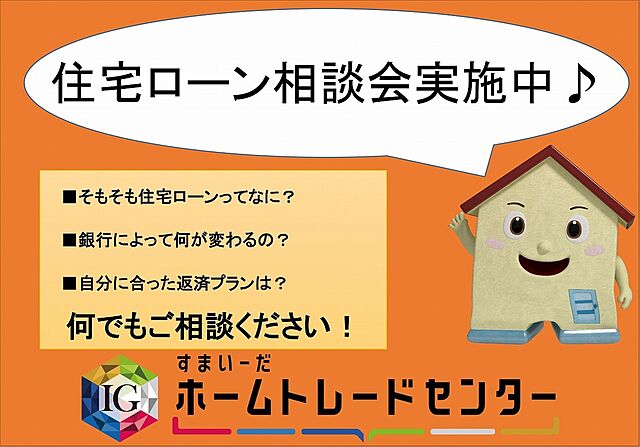 住宅ローン相談会実施中♪

■そもそも住宅ローンってなに？

■銀行によって何が変わるの？

■自分に合った返済プランは？

何でもご相談ください！

IG

すまいーだ

ホームトレードセンター